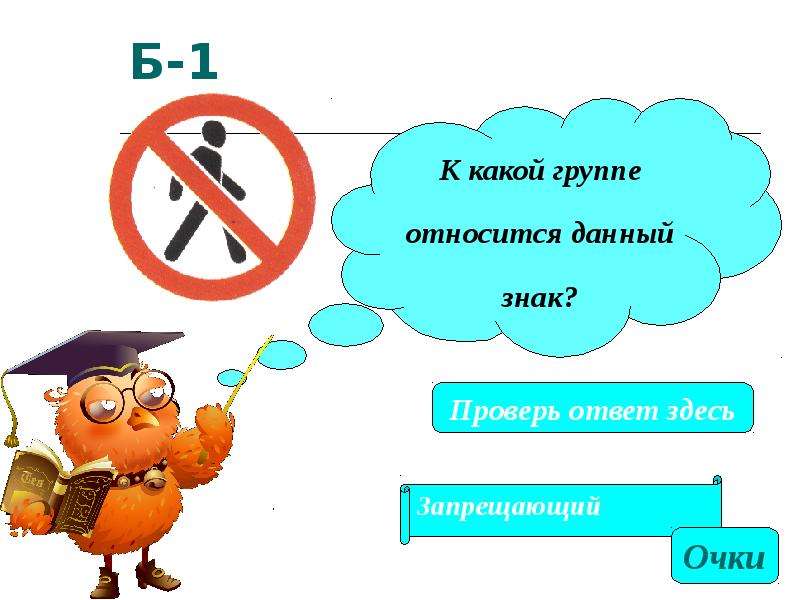 Б-1

К какой группе относится данный знак?

Проверь ответ здесь

Запрещающий

Очки